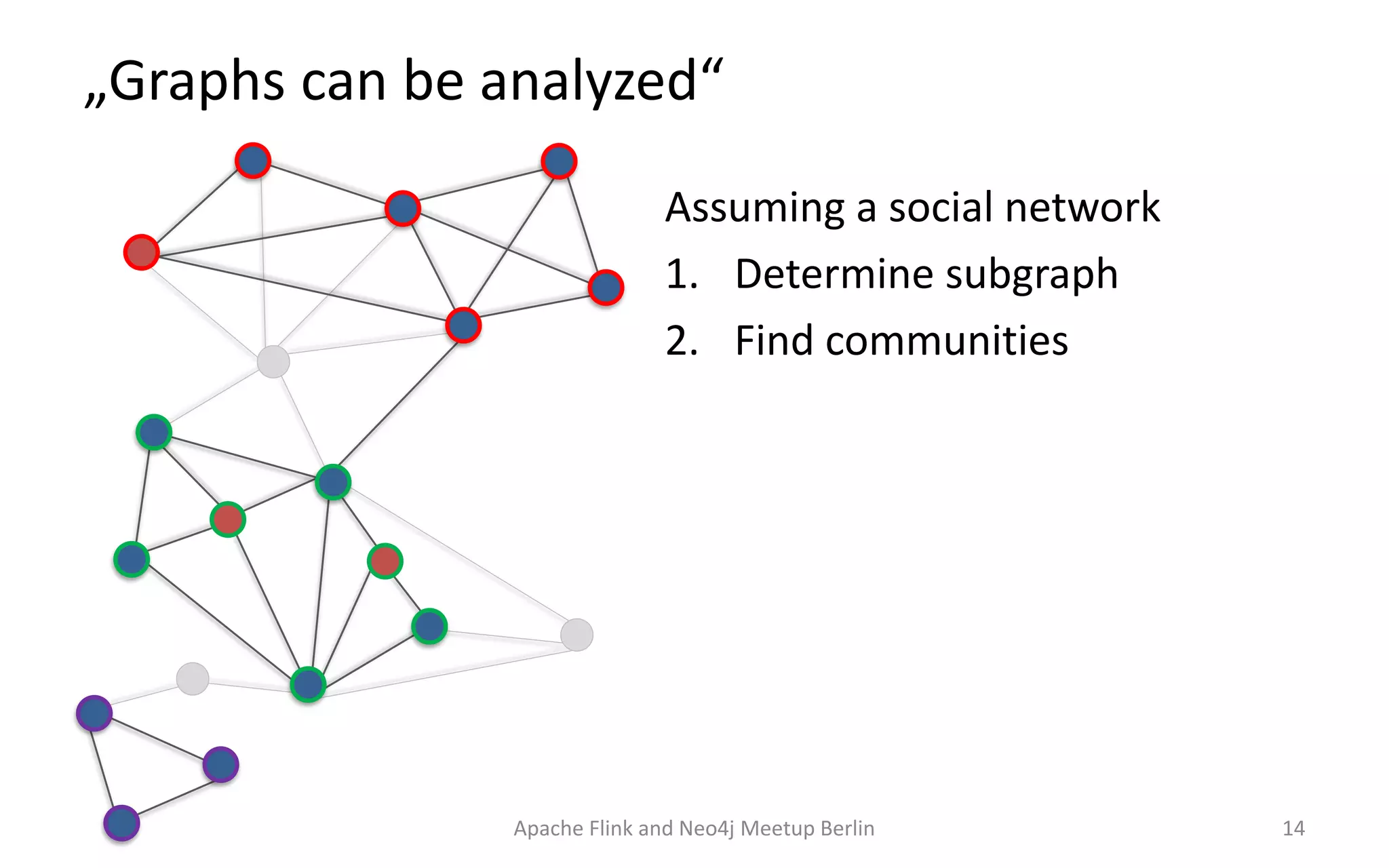 „Graphs can be analyzed“

Assuming a social network

1. Determine subgraph
2. Find communities

Apache Flink and Neo4j Meetup Berlin

14